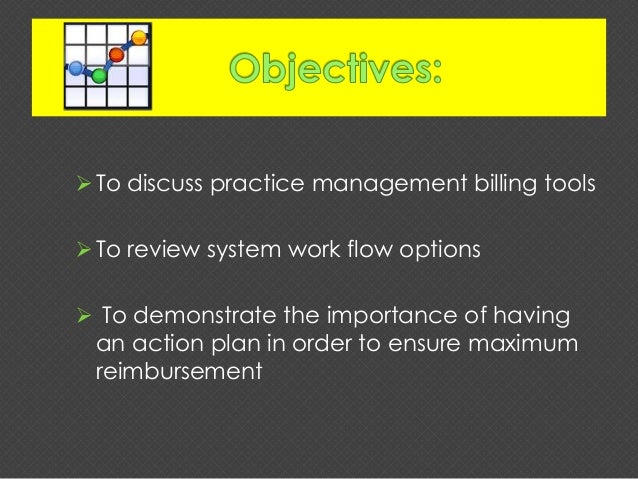 Objectives:

➢ To discuss practice management billing tools

➢ To review system work flow options

➢ To demonstrate the importance of having an action plan in order to ensure maximum reimbursement